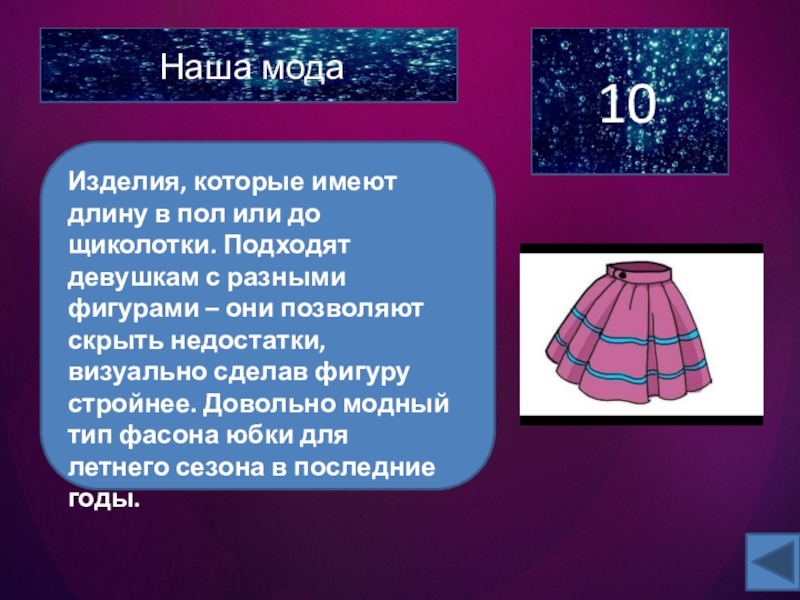 Наша мода

10

Изделия, которые имеют длину в пол или до щиколотки. Подходят девушкам с разными фигурами – они позволяют скрыть недостатки, визуально сделав фигуру стройнее. Довольно модный тип фасона юбки для летнего сезона в последние годы.